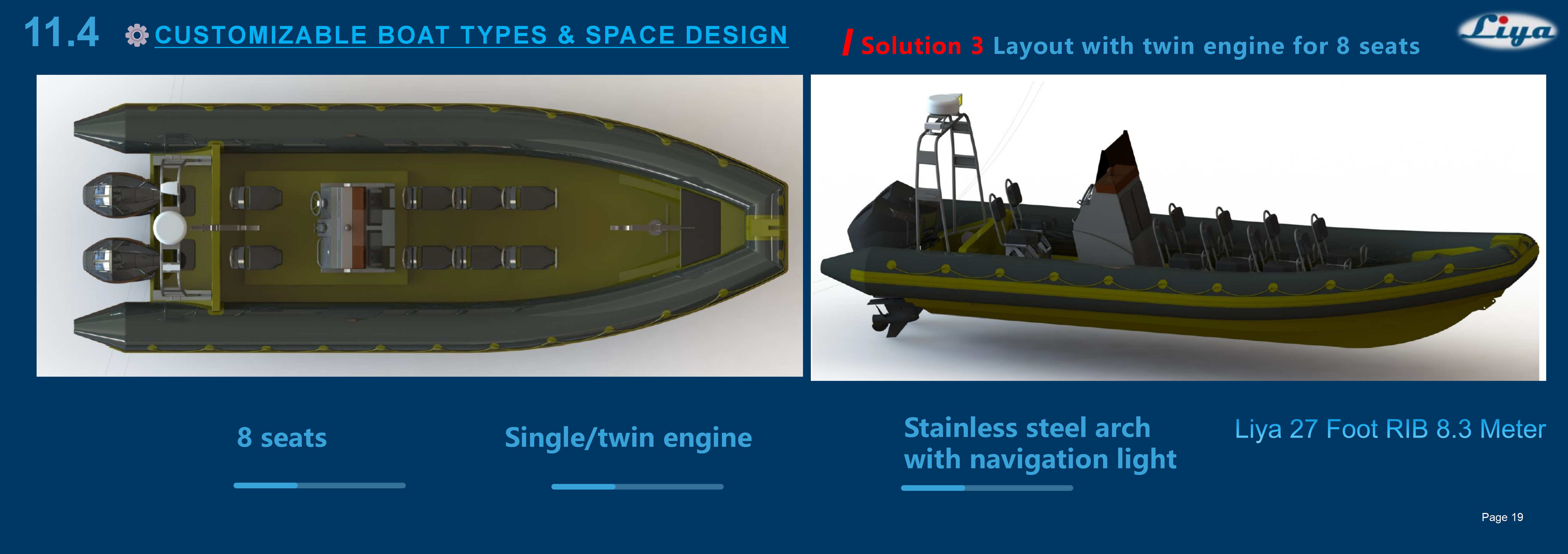 11.4 CUSTOMIZABLE BOAT TYPES & SPACE DESIGN

Solution 3 Layout with twin engine for 8 seats

Liya

8 seats

Single/twin engine

Stainless steel arch with navigation light

Liya 27 Foot RIB 8.3 Meter

Page 19